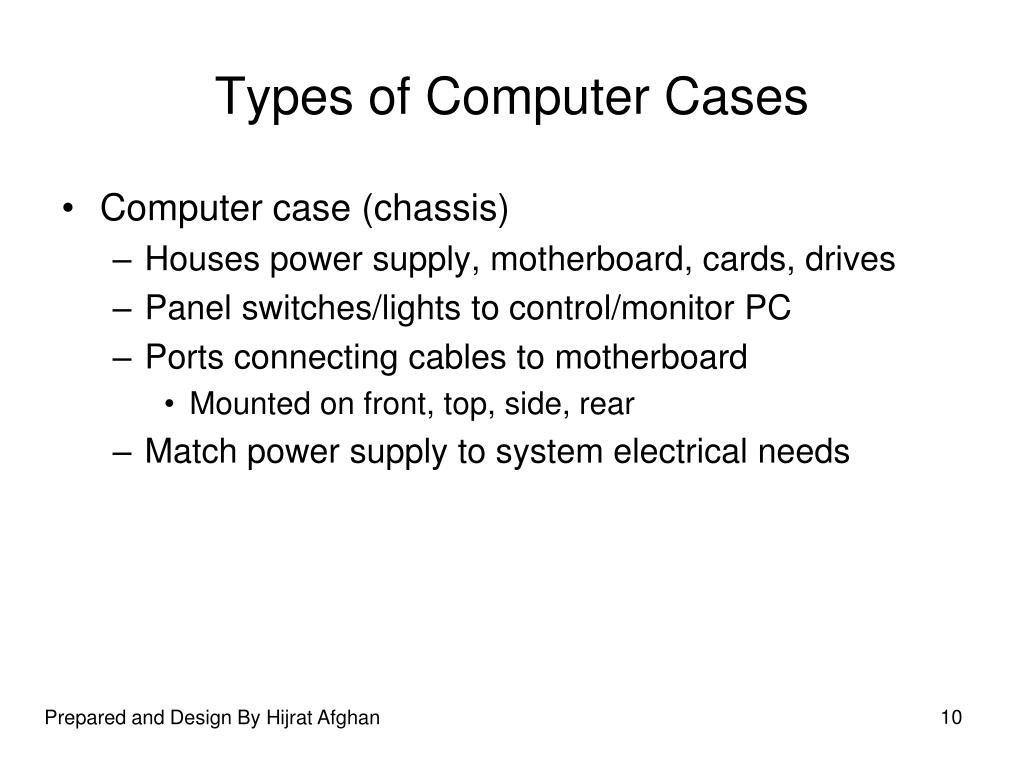 Types of Computer Cases

• Computer case (chassis)
– Houses power supply, motherboard, cards, drives
– Panel switches/lights to control/monitor PC
– Ports connecting cables to motherboard
• Mounted on front, top, side, rear
– Match power supply to system electrical needs

Prepared and Design By Hijrat Afghan

10